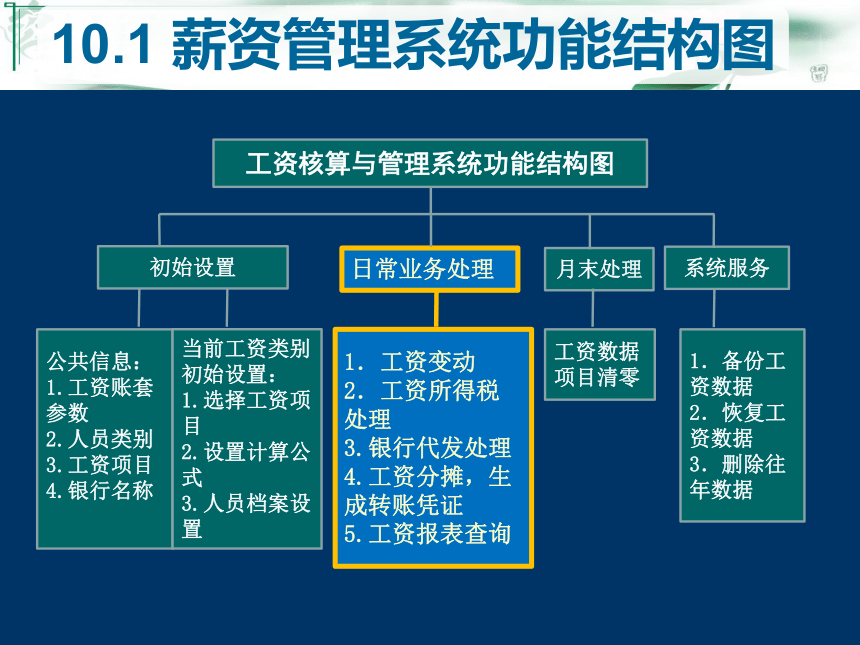 10.1 薪资管理系统功能结构图

工资核算与管理系统功能结构图

初始设置

日常业务处理

月末处理

系统服务

公共信息：
1.工资账套参数
2.人员类别
3.工资项目
4.银行名称

当前工资类别初始设置：
1.选择工资项目
2.设置计算公式
3.人员档案设置

1. 工资变动
2. 工资所得税处理
3.银行代发处理
4.工资分摊，生成转账凭证
5.工资报表查询

工资数据项目清零

1. 备份工资数据
2. 恢复工资数据
3. 删除往年数据